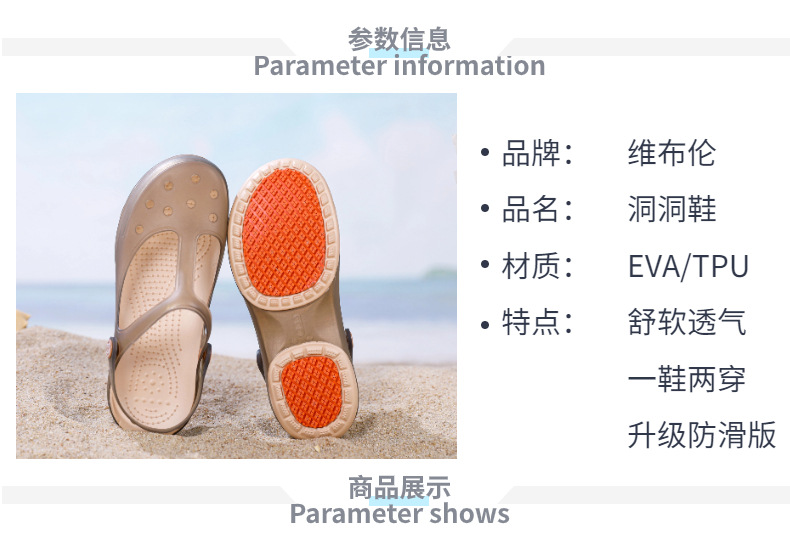 参数信息
Parameter information

• 品牌： 维布伦
• 品名： 洞洞鞋
• 材质： EVA/TPU
• 特点： 舒软透气
一鞋两穿
升级防滑版

商品展示
Parameter shows